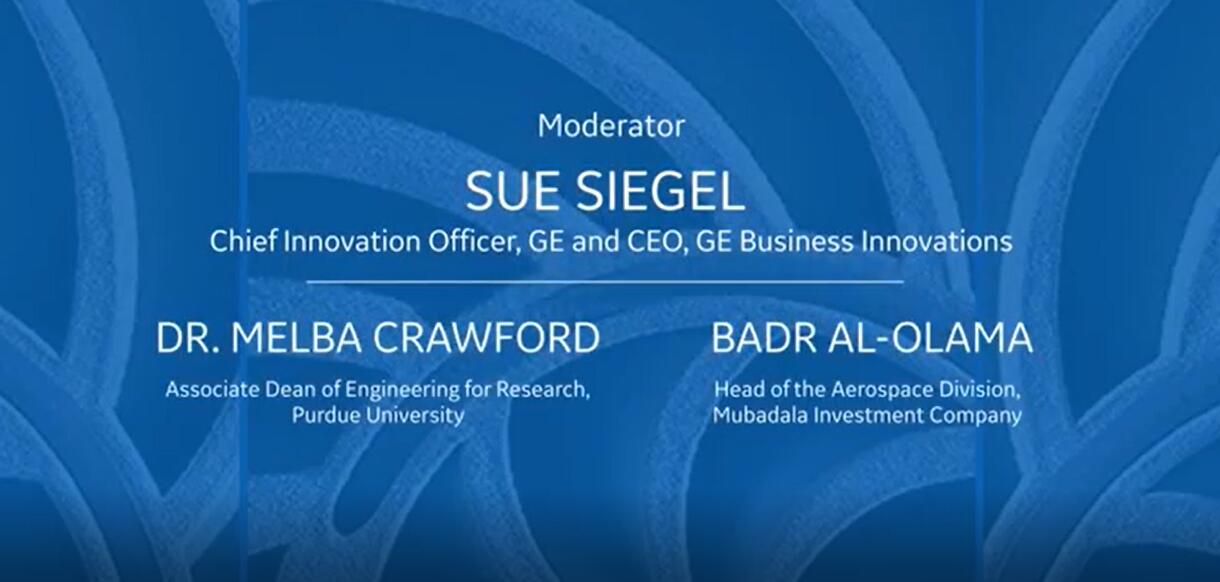 Moderator

SUE SIEGEL

Chief Innovation Officer, GE and CEO, GE Business Innovations

DR. MELBA CRAWFORD

Associate Dean of Engineering for Research, Purdue University

BADR AL-OLAMA

Head of the Aerospace Division, Mubadala Investment Company